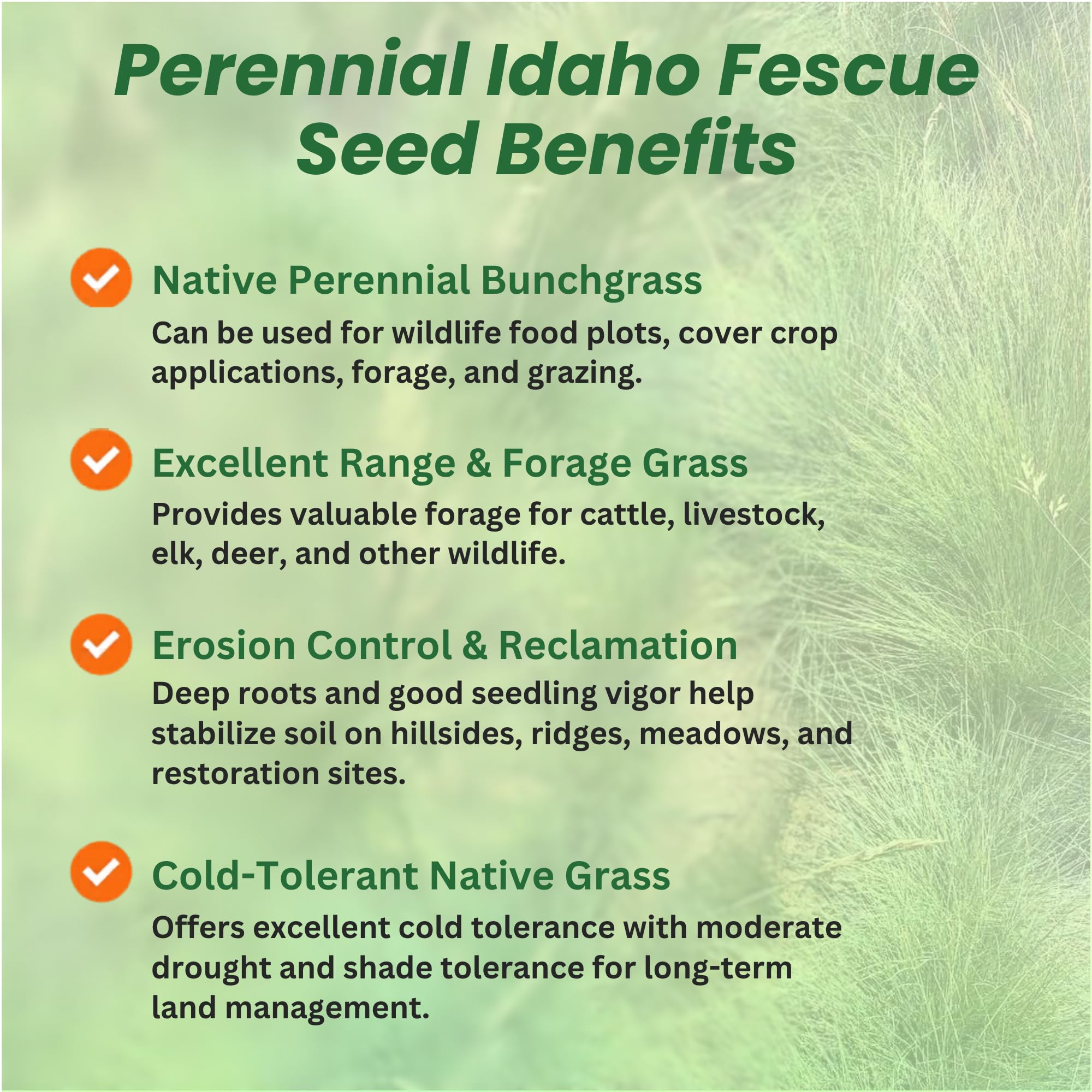 Perennial Idaho Fescue Seed Benefits

Native Perennial Bunchgrass

Can be used for wildlife food plots, cover crop applications, forage, and grazing.

Excellent Range & Forage Grass

Provides valuable forage for cattle, livestock, elk, deer, and other wildlife.

Erosion Control & Reclamation

Deep roots and good seedling vigor help stabilize soil on hillsides, ridges, meadows, and restoration sites.

Cold-Tolerant Native Grass

Offers excellent cold tolerance with moderate drought and shade tolerance for long-term land management.